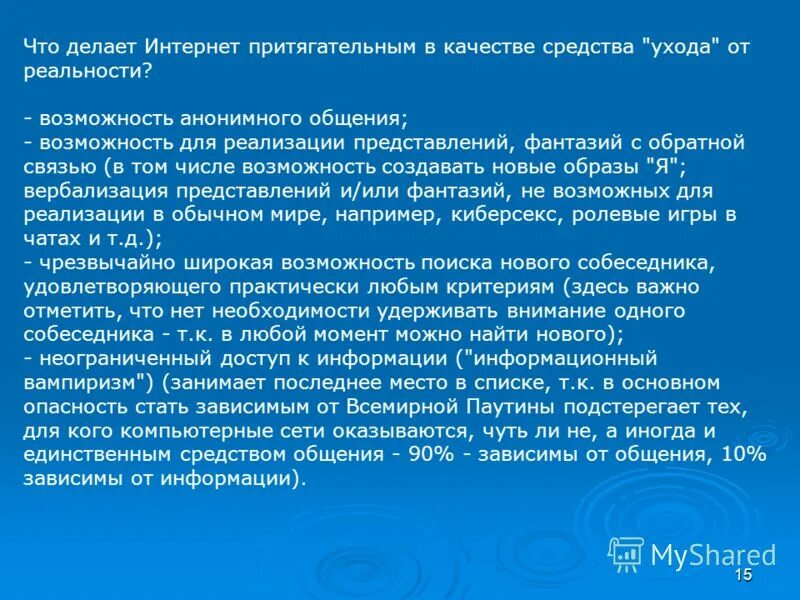 Что делает Интернет притягательным в качестве средства "ухода" от реальности?

- возможность анонимного общения;
- возможность для реализации представлений, фантазий с обратной связью (в том числе возможность создавать новые образы "Я"; вербализация представлений и/или фантазий, не возможных для реализации в обычном мире, например, киберсекс, ролевые игры в чатах и т.д.);
- чрезвычайно широкая возможность поиска нового собеседника, удовлетворяющего практически любым критериям (здесь важно отметить, что нет необходимости удерживать внимание одного собеседника - т.к. в любой момент можно найти нового);
- неограниченный доступ к информации ("информационный вампиризм") (занимает последнее место в списке, т.к. в основном опасность стать зависимым от Всемирной Паутины подстерегает тех, для кого компьютерные сети оказываются, чуть ли не, а иногда и единственным средством общения - 90% - зависимы от общения, 10% зависимы от информации).

MyShared

15